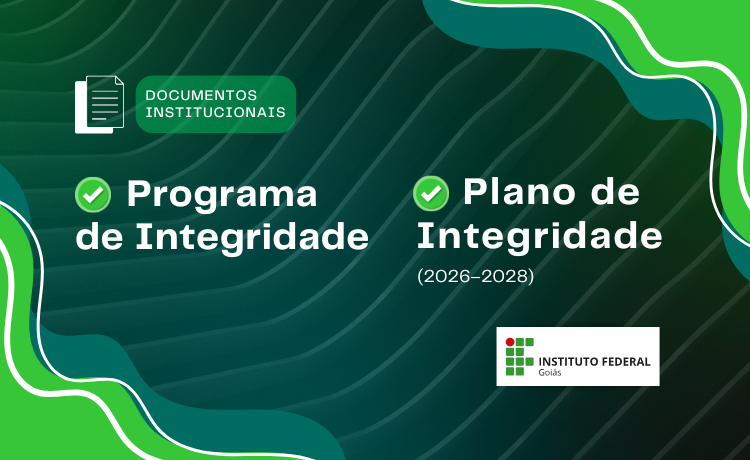 DOCUMENTOS INSTITUCIONAIS

Programa de Integridade

Plano de Integridade

(2026-2028)

INSTITUTO FEDERAL
Goiás